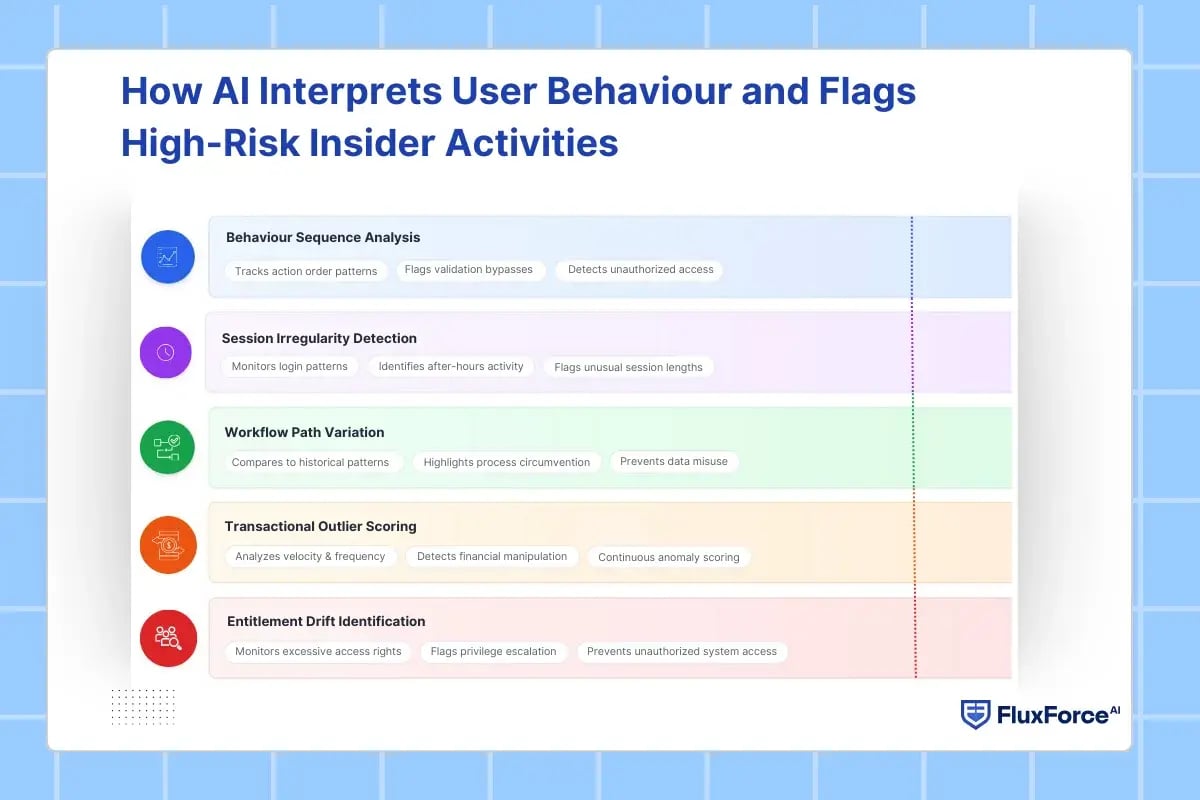 How AI Interprets User Behaviour and Flags High-Risk Insider Activities

Behaviour Sequence Analysis

Tracks action order patterns

Flags validation bypasses

Detects unauthorized access

Session Irregularity Detection

Monitors login patterns

Identifies after-hours activity

Flags unusual session lengths

Workflow Path Variation

Compares to historical patterns

Highlights process circumvention

Prevents data misuse

Transactional Outlier Scoring

Analyzes velocity & frequency

Detects financial manipulation

Continuous anomaly scoring

Entitlement Drift Identification

Monitors excessive access rights

Flags privilege escalation

Prevents unauthorized system access

FluxForce AI